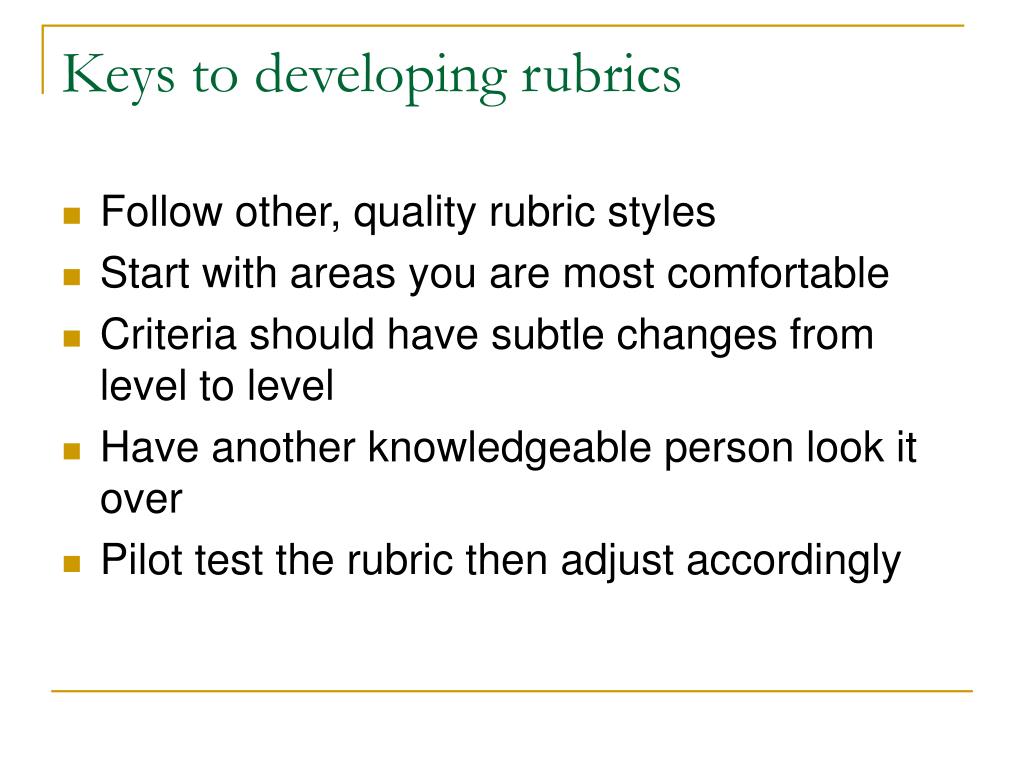 Keys to developing rubrics

- Follow other, quality rubric styles
- Start with areas you are most comfortable
- Criteria should have subtle changes from level to level
- Have another knowledgeable person look it over
- Pilot test the rubric then adjust accordingly